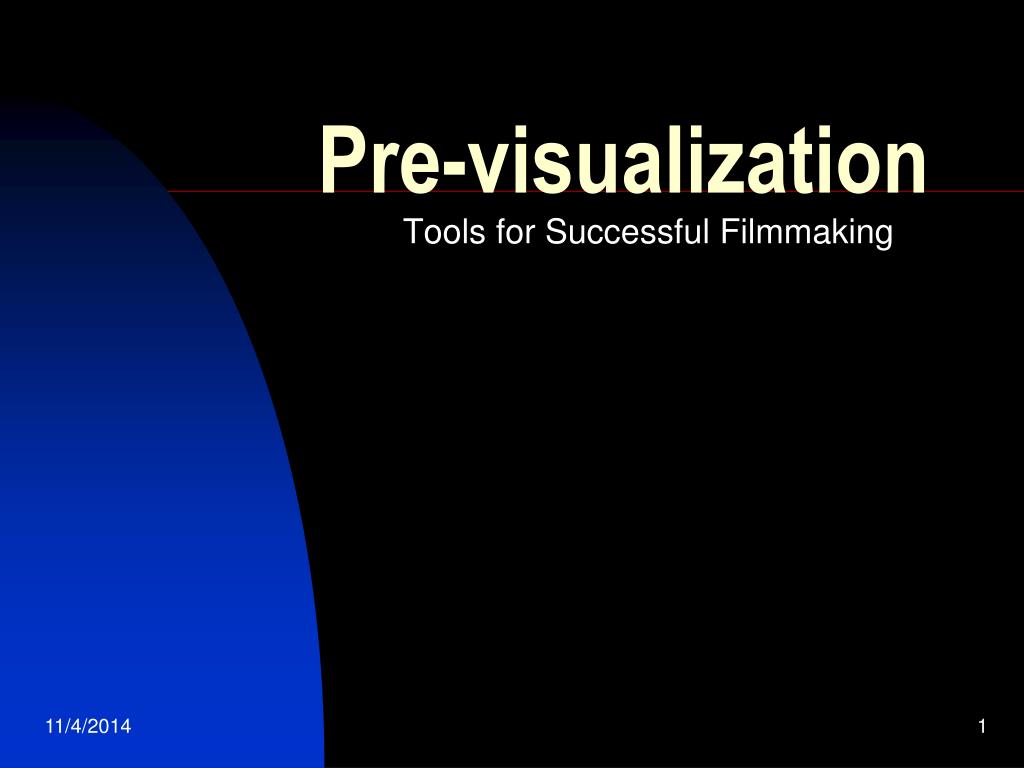 Pre-visualization

Tools for Successful Filmmaking

11/4/2014

1